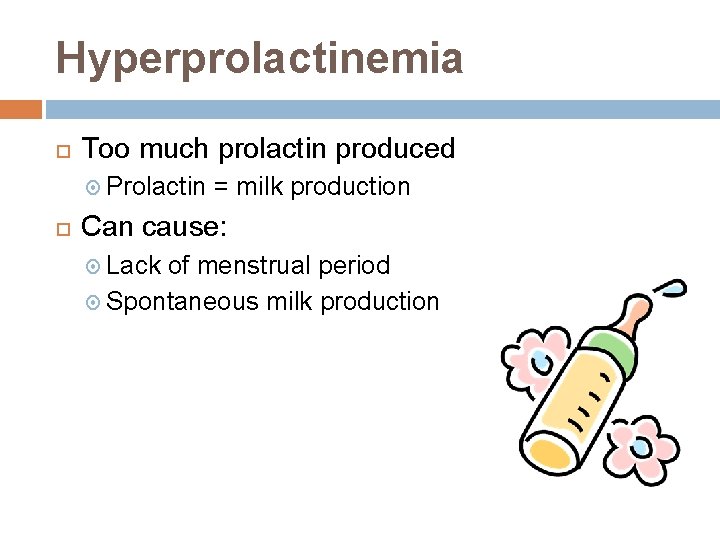 Hyperprolactinemia

Too much prolactin produced

Prolactin = milk production

Can cause:

Lack of menstrual period

Spontaneous milk production